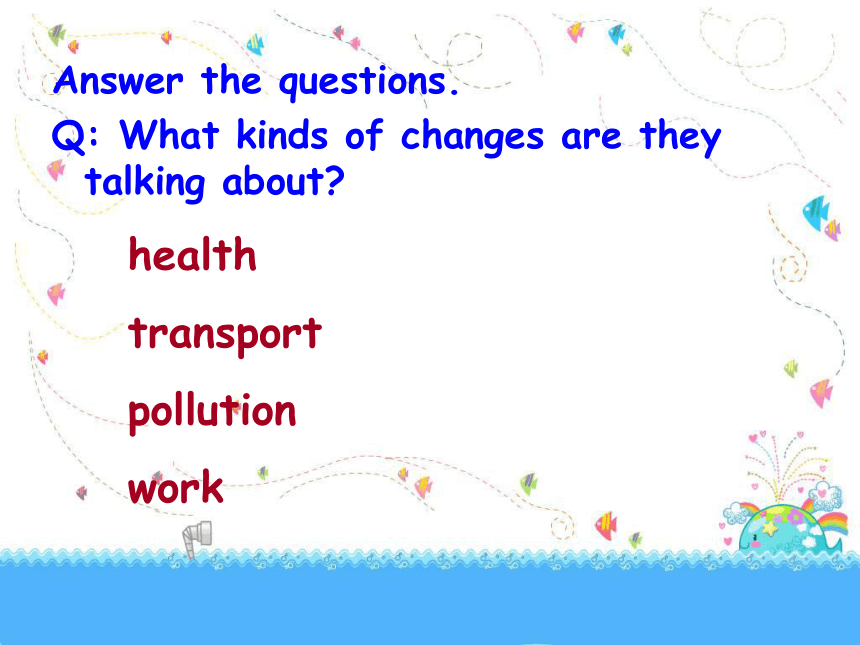 Answer the questions.

Q: What kinds of changes are they talking about?

health

transport

pollution

work